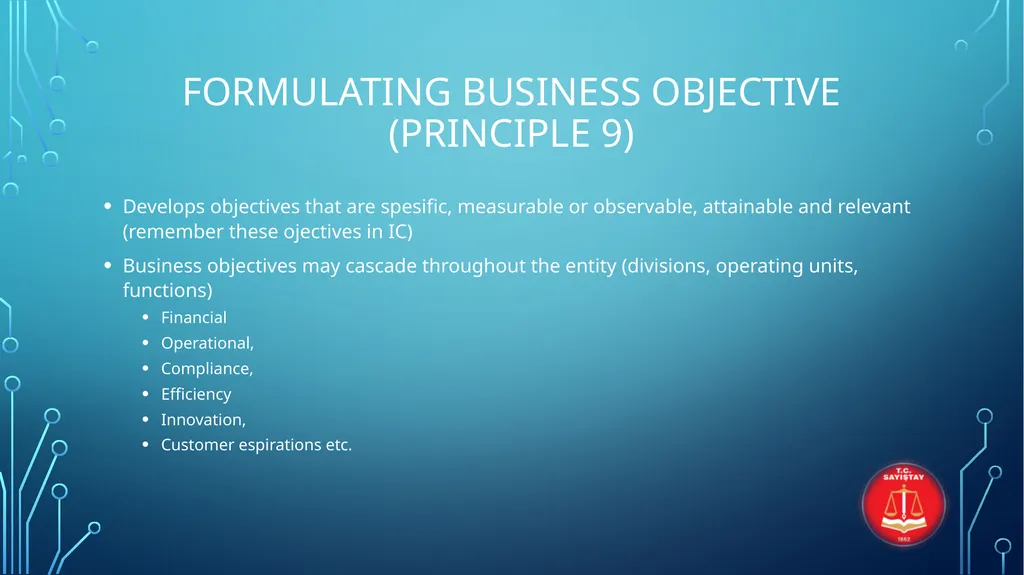 FORMULATING BUSINESS OBJECTIVE (PRINCIPLE 9)

• Develops objectives that are spesific, measurable or observable, attainable and relevant (remember these ojectives in IC)
• Business objectives may cascade throughout the entity (divisions, operating units, functions)
  • Financial
  • Operational,
  • Compliance,
  • Efficiency
  • Innovation,
  • Customer espirations etc.

T.C. SAYIŞTAY 1862